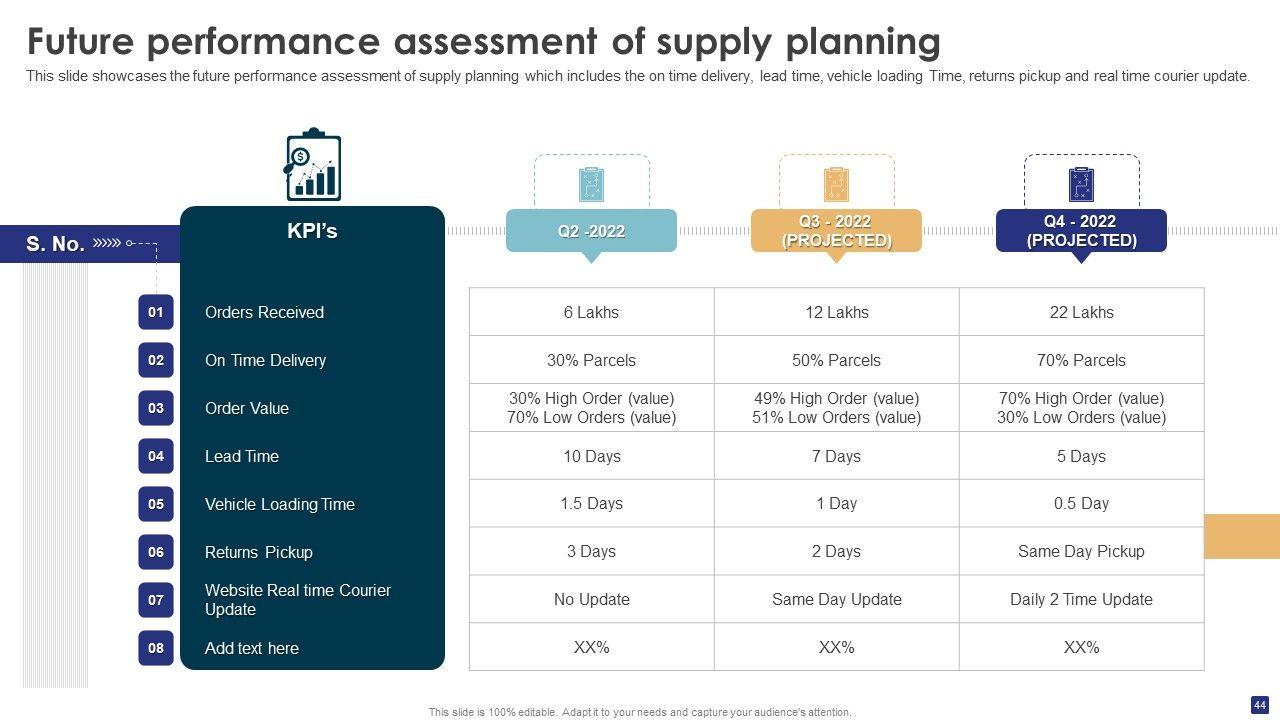 Future performance assessment of supply planning

This slide showcases the future performance assessment of supply planning which includes the on time delivery, lead time, vehicle loading Time, returns pickup and real time courier update.

| S. No. | KPI's | Q2 -2022 | Q3 - 2022 (PROJECTED) | Q4 - 2022 (PROJECTED) |
|---|---|---|---|---|
| 01 | Orders Received | 6 Lakhs | 12 Lakhs | 22 Lakhs |
| 02 | On Time Delivery | 30% Parcels | 50% Parcels | 70% Parcels |
| 03 | Order Value | 30% High Order (value) 70% Low Orders (value) | 49% High Order (value) 51% Low Orders (value) | 70% High Order (value) 30% Low Orders (value) |
| 04 | Lead Time | 10 Days | 7 Days | 5 Days |
| 05 | Vehicle Loading Time | 1.5 Days | 1 Day | 0.5 Day |
| 06 | Returns Pickup | 3 Days | 2 Days | Same Day Pickup |
| 07 | Website Real time Courier Update | No Update | Same Day Update | Daily 2 Time Update |
| 08 | Add text here | XX% | XX% | XX% |

This slide is 100% editable. Adapt it to your needs and capture your audience's attention.

44